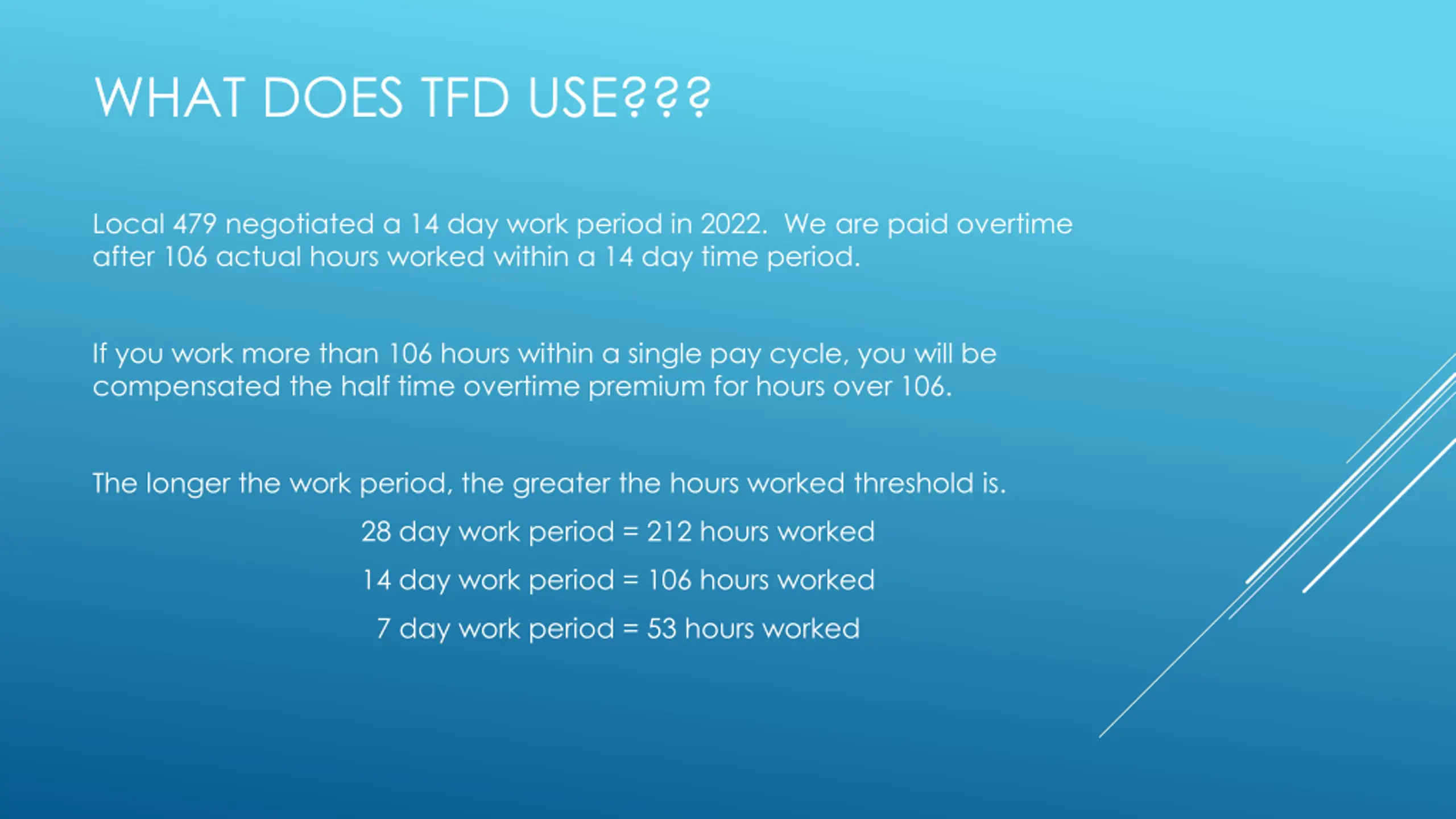 WHAT DOES TFD USE???

Local 479 negotiated a 14 day work period in 2022. We are paid overtime after 106 actual hours worked within a 14 day time period.

If you work more than 106 hours within a single pay cycle, you will be compensated the half time overtime premium for hours over 106.

The longer the work period, the greater the hours worked threshold is.

28 day work period = 212 hours worked

14 day work period = 106 hours worked

7 day work period = 53 hours worked